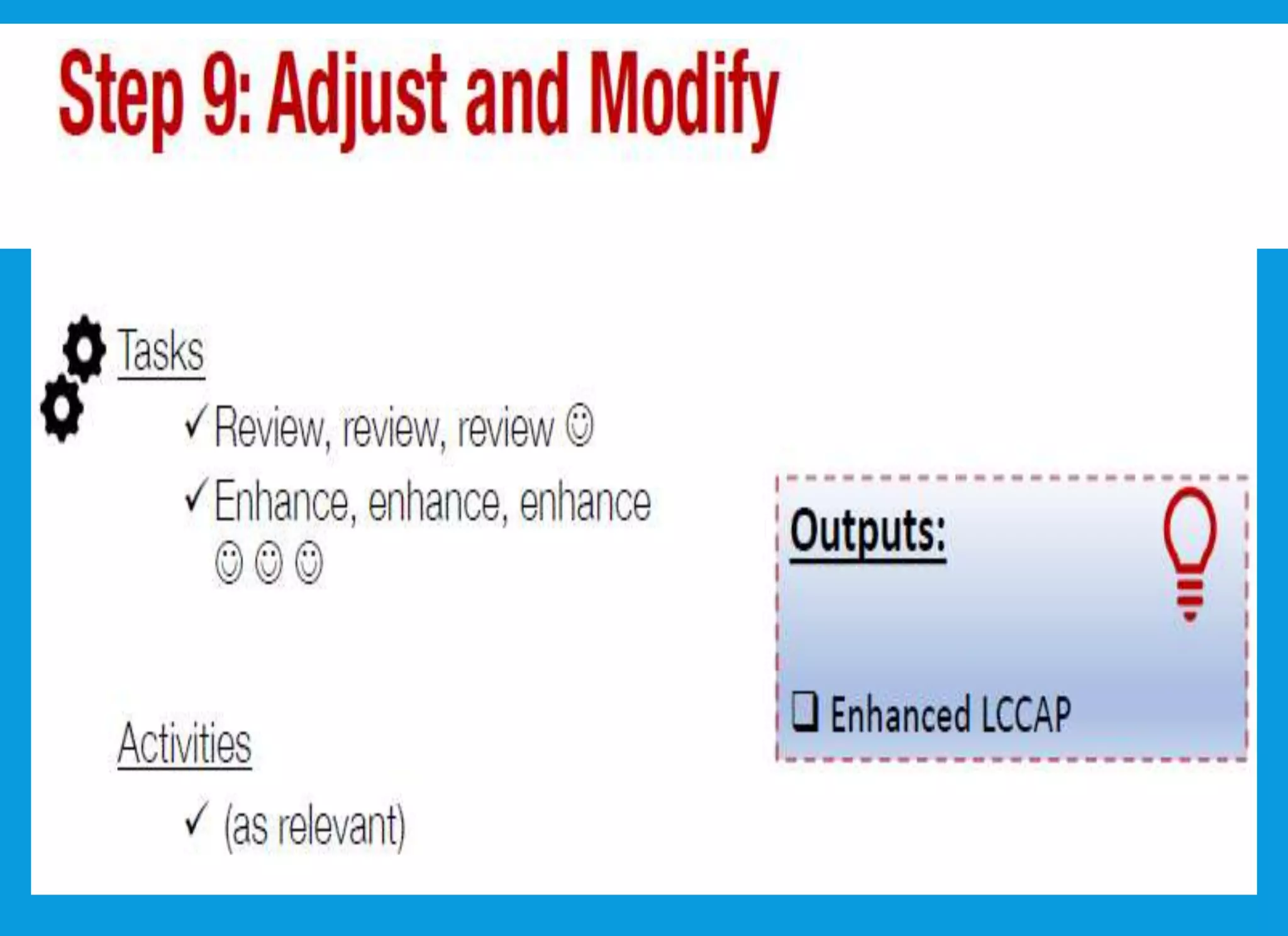 Step 9: Adjust and Modify

Tasks

✓ Review, review, review ☺

✓ Enhance, enhance, enhance ☺ ☺ ☺

Activities

✓ (as relevant)

Outputs:

❑ Enhanced LCCAP